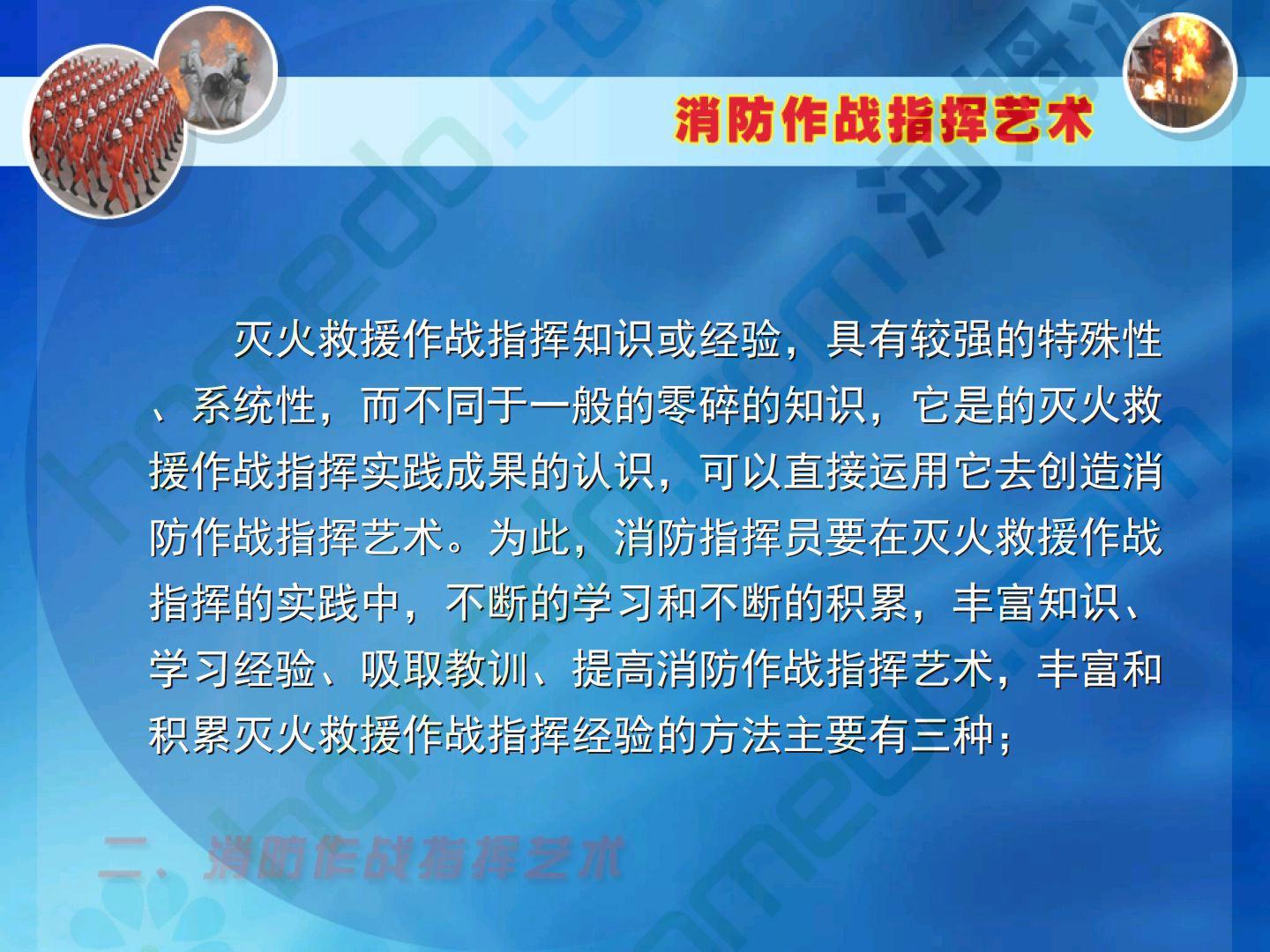 消防作战指挥艺术

灭火救援作战指挥知识或经验，具有较强的特殊性、系统性，而不同于一般的零碎的知识，它是的灭火救援作战指挥实践成果的认识，可以直接运用它去创造消防作战指挥艺术。为此，消防指挥员要在灭火救援作战指挥的实践中，不断的学习和不断的积累，丰富知识、学习经验、吸取教训、提高消防作战指挥艺术，丰富和积累灭火救援作战指挥经验的方法主要有三种；

二、消防作战指挥艺术